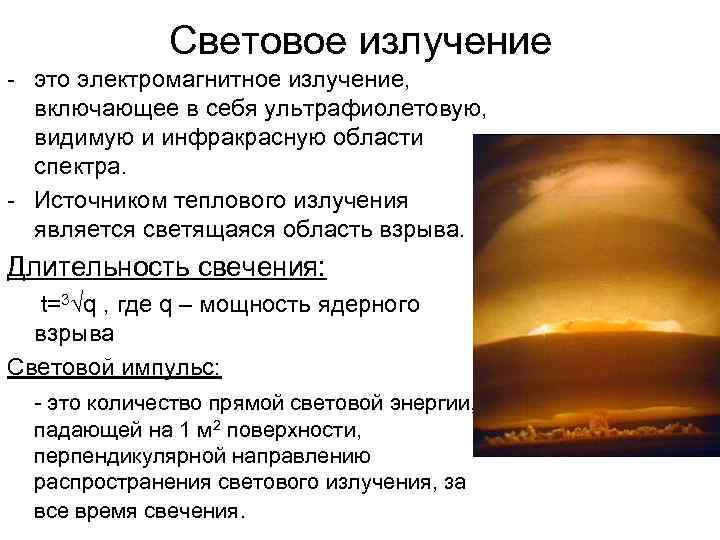 Световое излучение

- это электромагнитное излучение, включающее в себя ультрафиолетовую, видимую и инфракрасную области спектра.

- Источником теплового излучения является светящаяся область взрыва.

Длительность свечения:

$t=\sqrt[3]{q}$ , где q – мощность ядерного взрыва

Световой импульс:

- это количество прямой световой энергии, падающей на 1 $м^2$ поверхности, перпендикулярной направлению распространения светового излучения, за все время свечения.